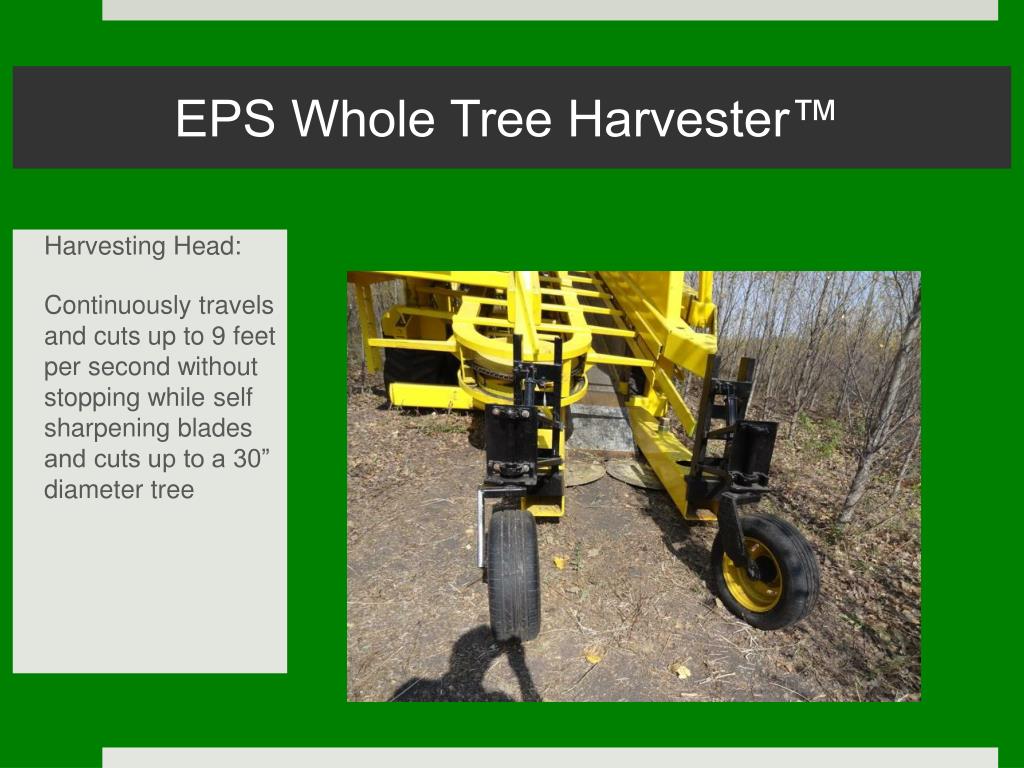 EPS Whole Tree Harvester™

Harvesting Head:

Continuously travels and cuts up to 9 feet per second without stopping while self sharpening blades and cuts up to a 30” diameter tree